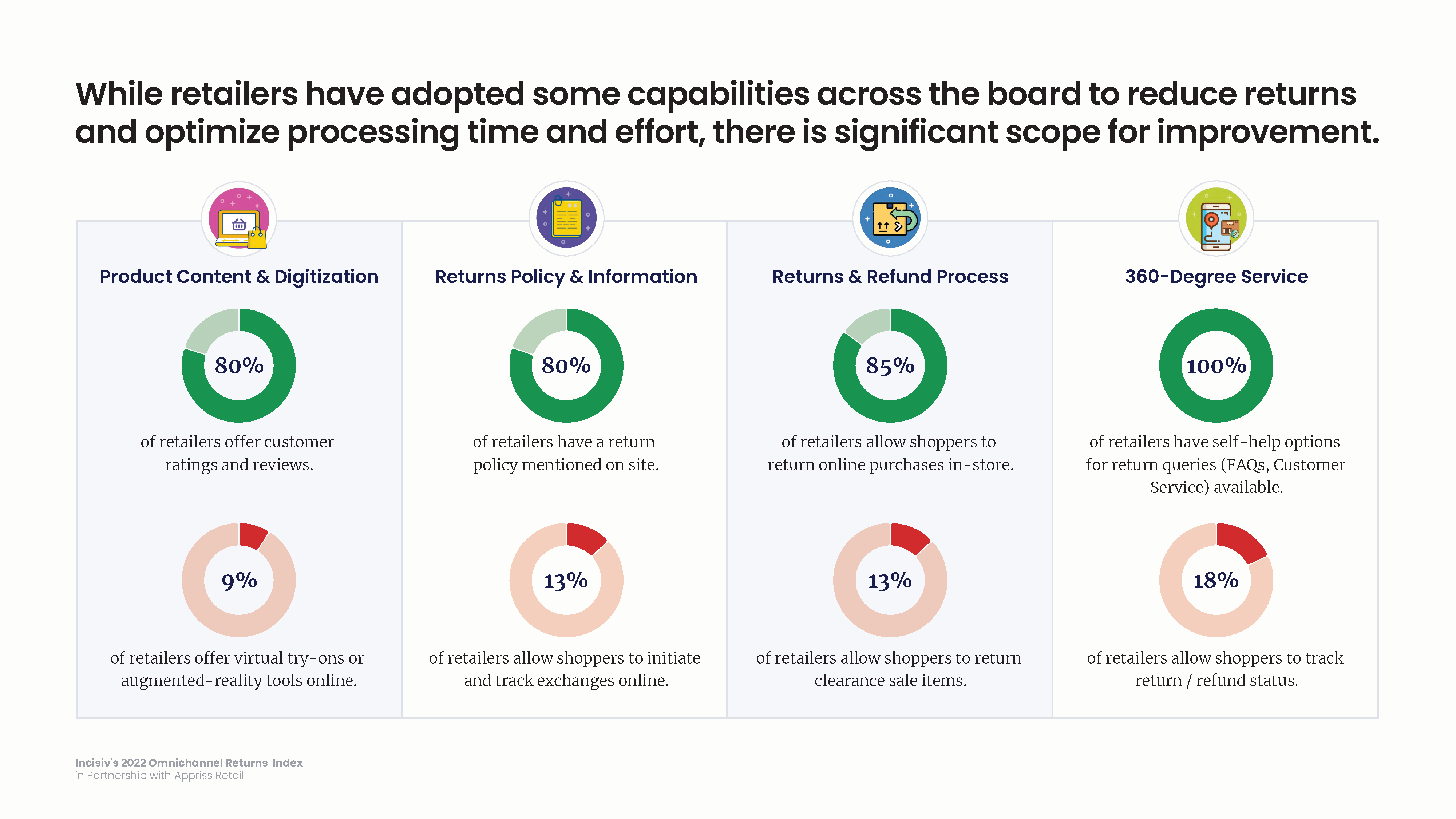 While retailers have adopted some capabilities across the board to reduce returns and optimize processing time and effort, there is significant scope for improvement.

Product Content & Digitization

80%

of retailers offer customer ratings and reviews.

9%

of retailers offer virtual try-ons or augmented-reality tools online.

Returns Policy & Information

80%

of retailers have a return policy mentioned on site.

13%

of retailers allow shoppers to initiate and track exchanges online.

Returns & Refund Process

85%

of retailers allow shoppers to return online purchases in-store.

13%

of retailers allow shoppers to return clearance sale items.

360-Degree Service

100%

of retailers have self-help options for return queries (FAQs, Customer Service) available.

18%

of retailers allow shoppers to track return / refund status.

Incisiv's 2022 Omnichannel Returns Index
in Partnership with Appriss Retail